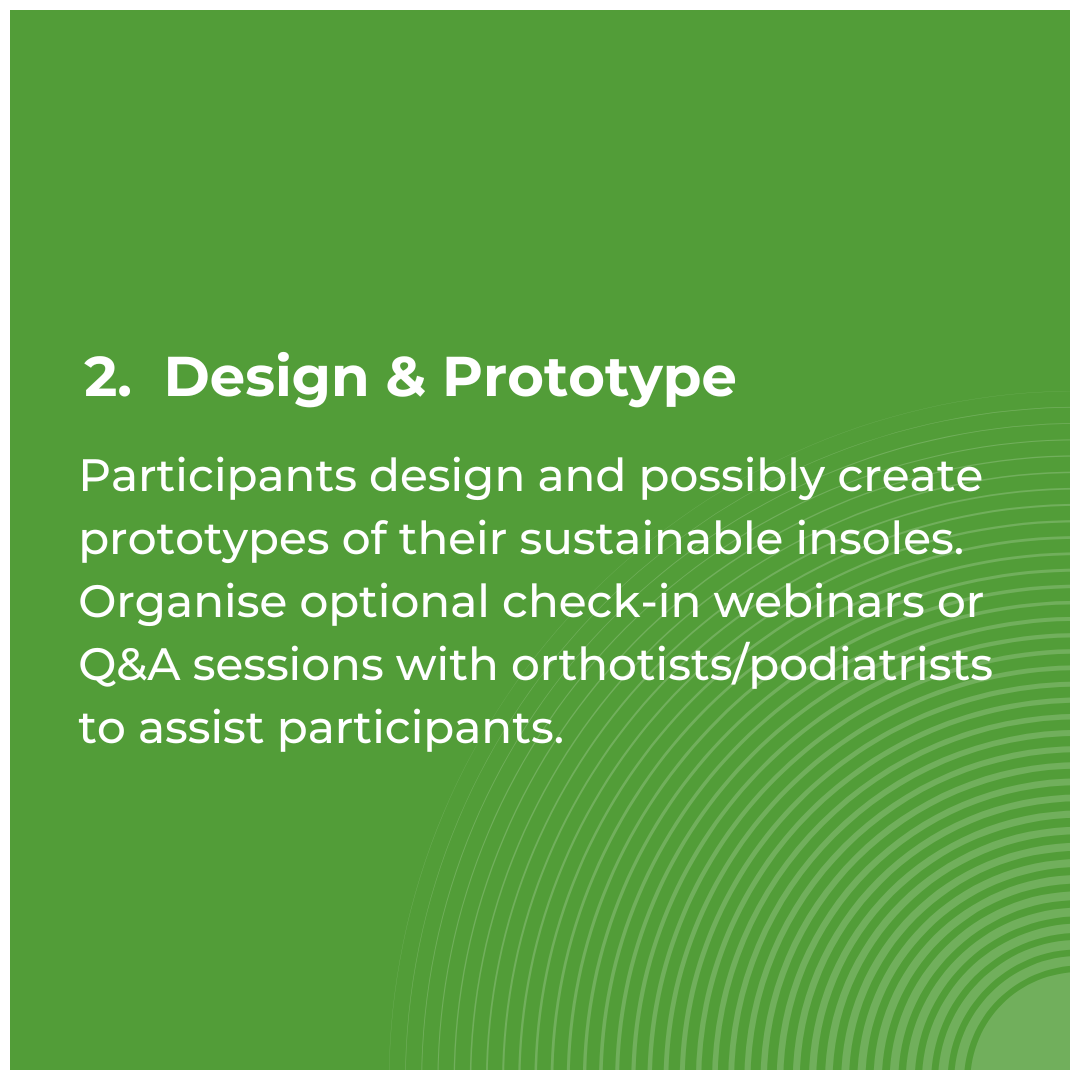 2. Design & Prototype

Participants design and possibly create prototypes of their sustainable insoles. Organise optional check-in webinars or Q&A sessions with orthotists/podiatrists to assist participants.